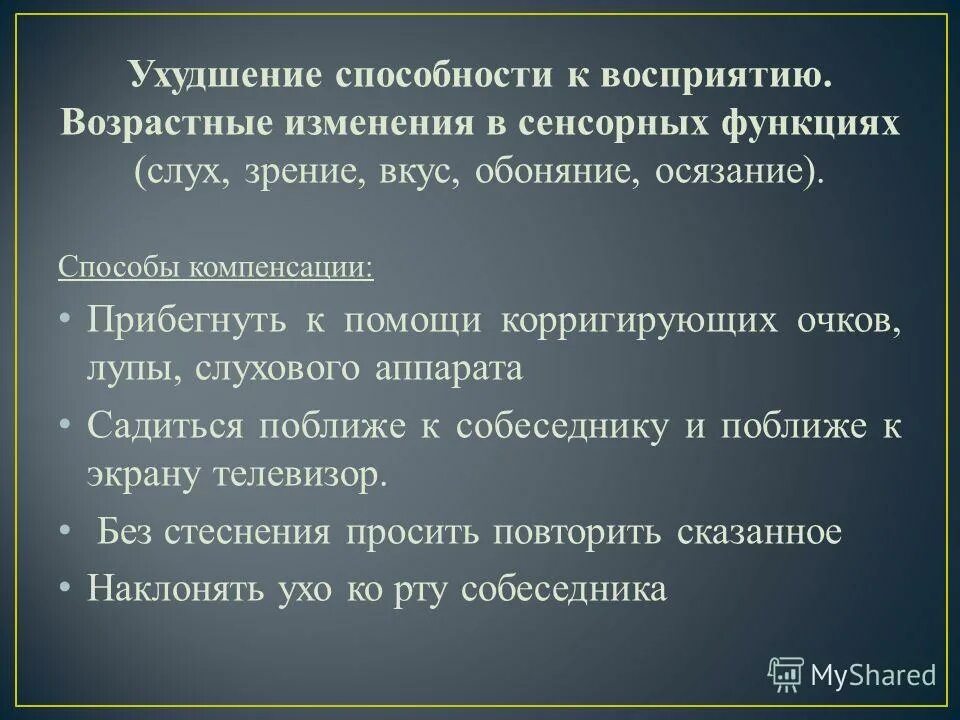 Ухудшение способности к восприятию. Возрастные изменения в сенсорных функциях (слух, зрение, вкус, обоняние, осязание).

Способы компенсации:

• Прибегнуть к помощи корригирующих очков, лупы, слухового аппарата
• Садиться поближе к собеседнику и поближе к экрану телевизор.
• Без стеснения просить повторить сказанное
• Наклонять ухо ко рту собеседника

MyShared